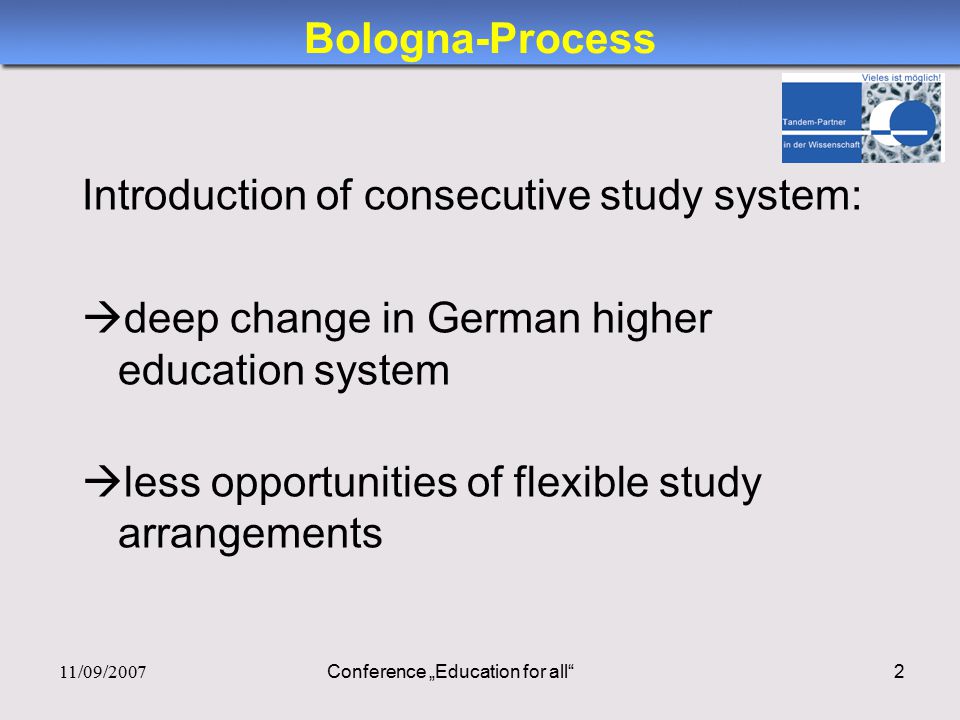 Bologna-Process

Vieles ist möglich!
Tandem-Partner
in der Wissenschaft

Introduction of consecutive study system:

→deep change in German higher education system

→less opportunities of flexible study arrangements

11/09/2007

Conference „Education for all“

2